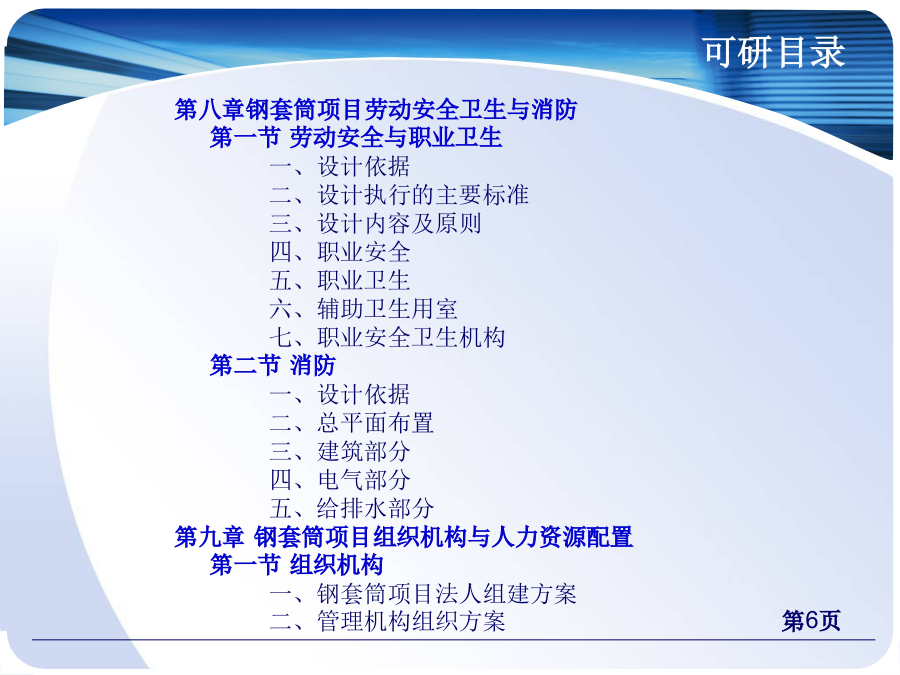 可研目录

第八章钢套筒项目劳动安全卫生与消防
第一节 劳动安全与职业卫生
一、设计依据
二、设计执行的主要标准
三、设计内容及原则
四、职业安全
五、职业卫生
六、辅助卫生用室
七、职业安全卫生机构
第二节 消防
一、设计依据
二、总平面布置
三、建筑部分
四、电气部分
五、给排水部分
第九章 钢套筒项目组织机构与人力资源配置
第一节 组织机构
一、钢套筒项目法人组建方案
二、管理机构组织方案

第6页